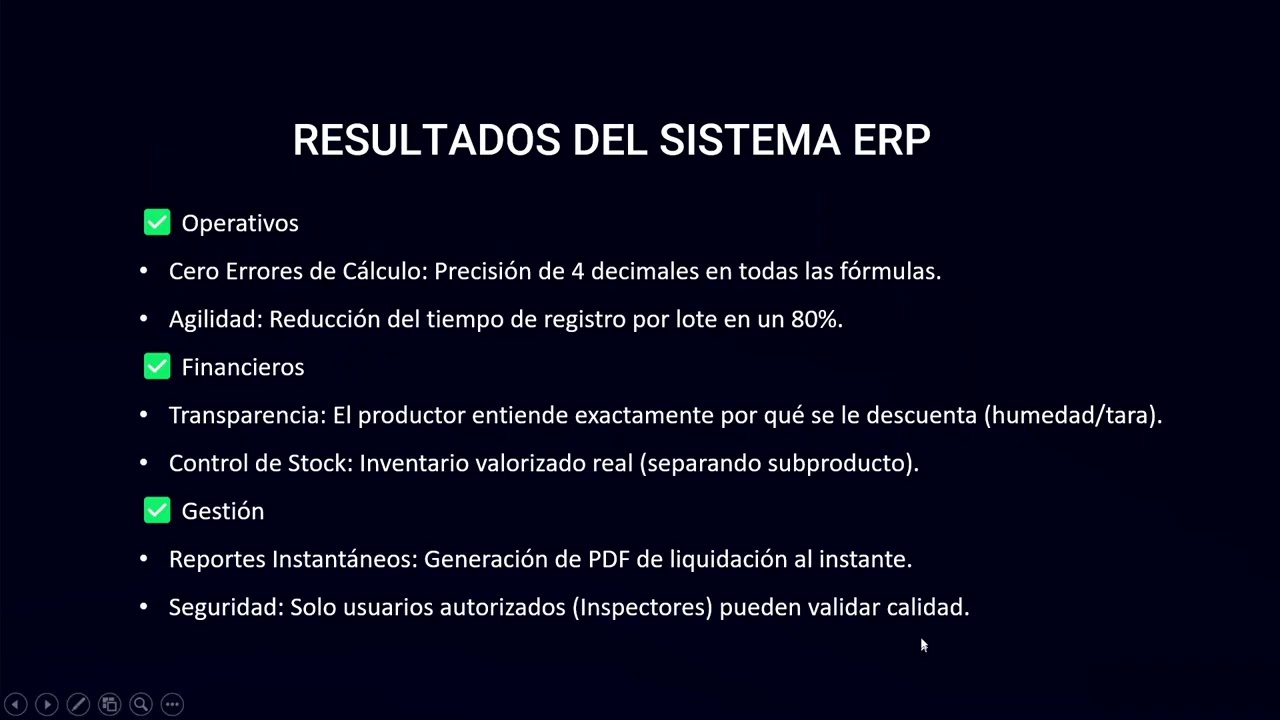 RESULTADOS DEL SISTEMA ERP

✅ Operativos

• Cero Errores de Cálculo: Precisión de 4 decimales en todas las fórmulas.

• Agilidad: Reducción del tiempo de registro por lote en un 80%.

✅ Financieros

• Transparencia: El productor entiende exactamente por qué se le descuenta (humedad/tara).

• Control de Stock: Inventario valorizado real (separando subproducto).

✅ Gestión

• Reportes Instantáneos: Generación de PDF de liquidación al instante.

• Seguridad: Solo usuarios autorizados (Inspectores) pueden validar calidad.